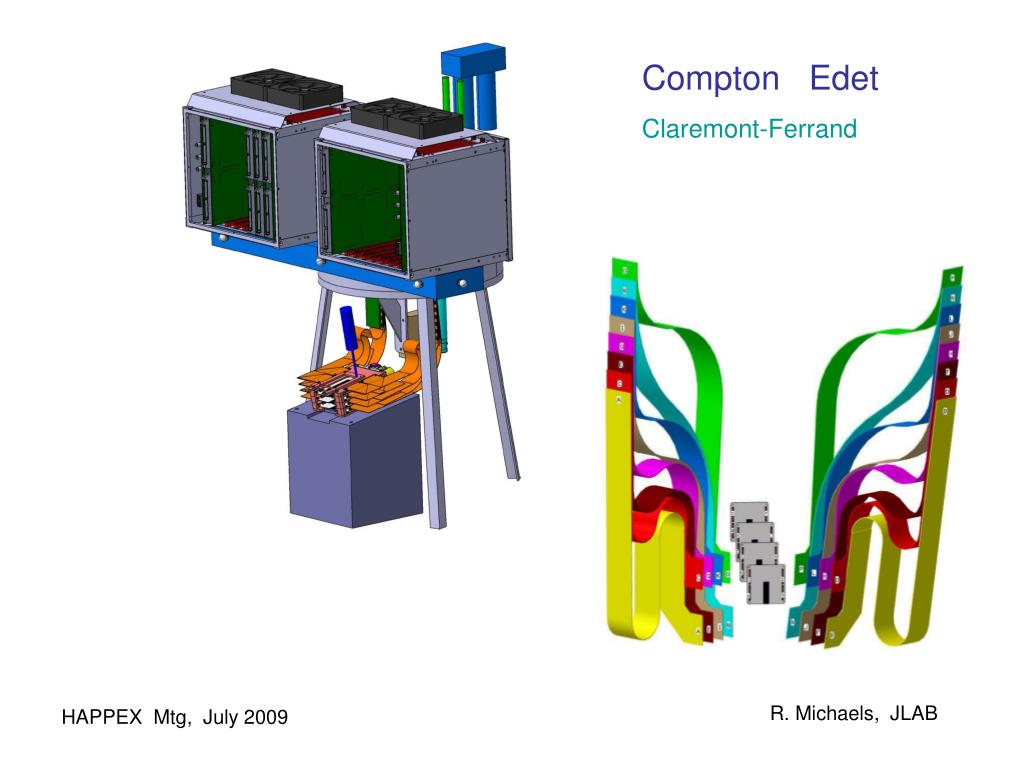 Compton Edet

Claremont-Ferrand

HAPPEX Mtg, July 2009

R. Michaels, JLAB